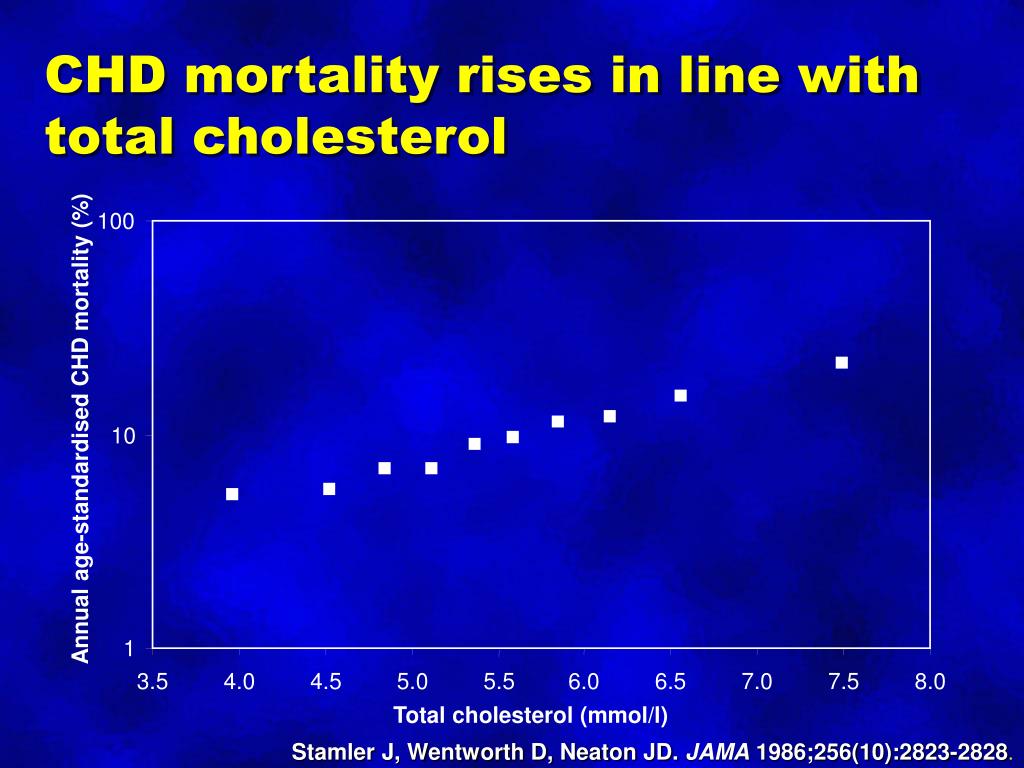 CHD mortality rises in line with total cholesterol

Annual age-standardised CHD mortality (%)

100

10

1

3.5 4.0 4.5 5.0 5.5 6.0 6.5 7.0 7.5 8.0

Total cholesterol (mmol/l)

Stamler J, Wentworth D, Neaton JD. JAMA 1986;256(10):2823-2828.